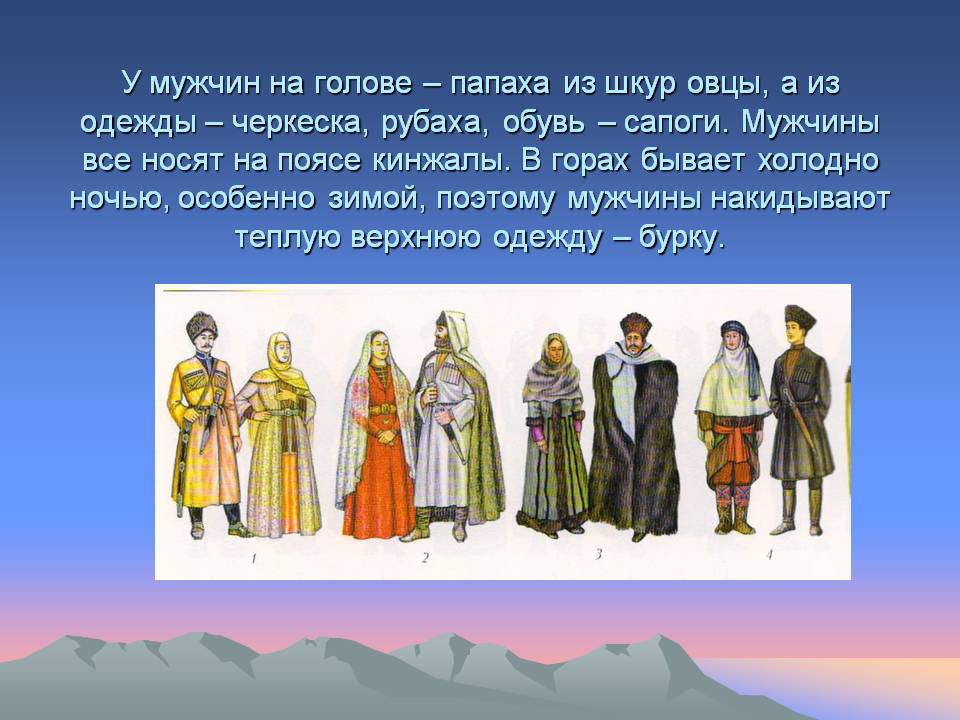 У мужчин на голове – папаха из шкур овцы, а из одежды – черкеска, рубаха, обувь – сапоги. Мужчины все носят на поясе кинжалы. В горах бывает холодно ночью, особенно зимой, поэтому мужчины накидывают теплую верхнюю одежду – бурку.

1

2

3

4